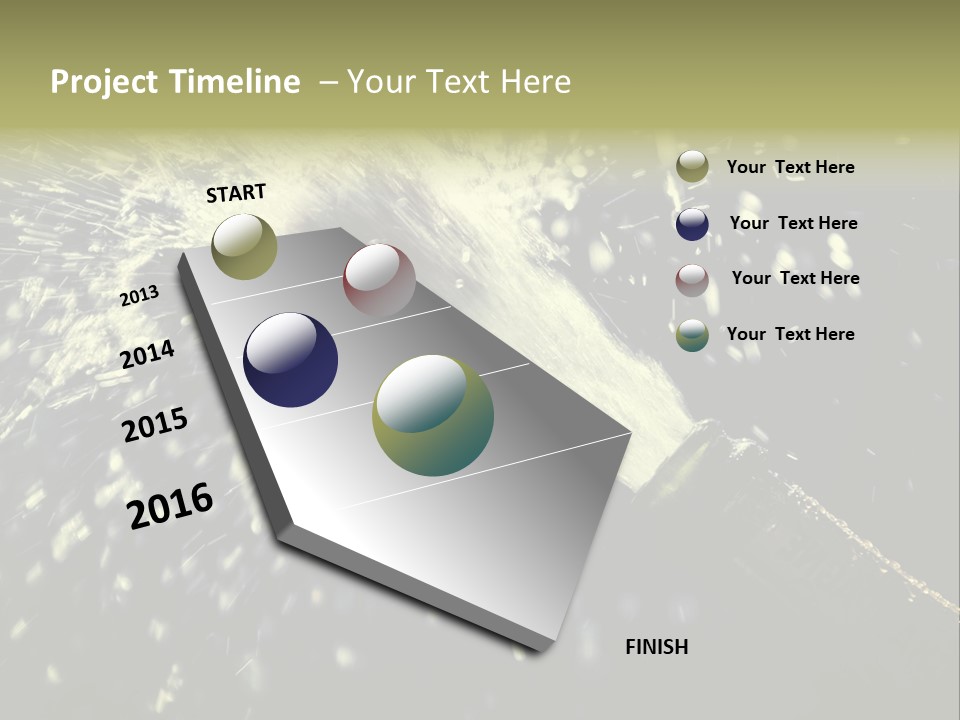 Project Timeline – Your Text Here

START

2013

2014

2015

2016

FINISH

Your Text Here

Your Text Here

Your Text Here

Your Text Here